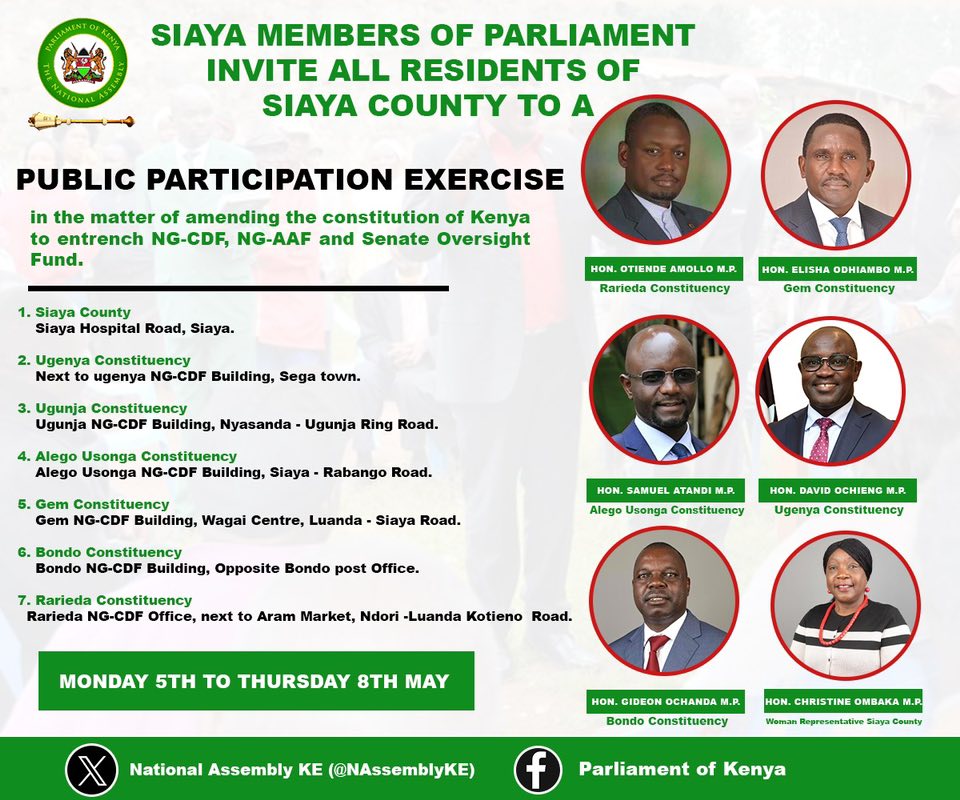 PARLIAMENT OF KENYA
THE NATIONAL ASSEMBLY

SIAYA MEMBERS OF PARLIAMENT INVITE ALL RESIDENTS OF SIAYA COUNTY TO A

PUBLIC PARTICIPATION EXERCISE

in the matter of amending the constitution of Kenya to entrench NG-CDF, NG-AAF and Senate Oversight Fund.

1. Siaya County
Siaya Hospital Road, Siaya.

2. Ugenya Constituency
Next to ugenya NG-CDF Building, Sega town.

3. Ugunja Constituency
Ugunja NG-CDF Building, Nyasanda - Ugunja Ring Road.

4. Alego Usonga Constituency
Alego Usonga NG-CDF Building, Siaya - Rabango Road.

5. Gem Constituency
Gem NG-CDF Building, Wagai Centre, Luanda - Siaya Road.

6. Bondo Constituency
Bondo NG-CDF Building, Opposite Bondo post Office.

7. Rarieda Constituency
Rarieda NG-CDF Office, next to Aram Market, Ndori -Luanda Kotieno Road.

MONDAY 5TH TO THURSDAY 8TH MAY

HON. OTIENDE AMOLLO M.P.
Rarieda Constituency

HON. ELISHA ODHIAMBO M.P.
Gem Constituency

HON. SAMUEL ATANDI M.P.
Alego Usonga Constituency

HON. DAVID OCHIENG M.P.
Ugenya Constituency

HON. GIDEON OCHANDA M.P.
Bondo Constituency

HON. CHRISTINE OMBAKA M.P.
Woman Representative Siaya County

National Assembly KE (@NAssemblyKE)

Parliament of Kenya